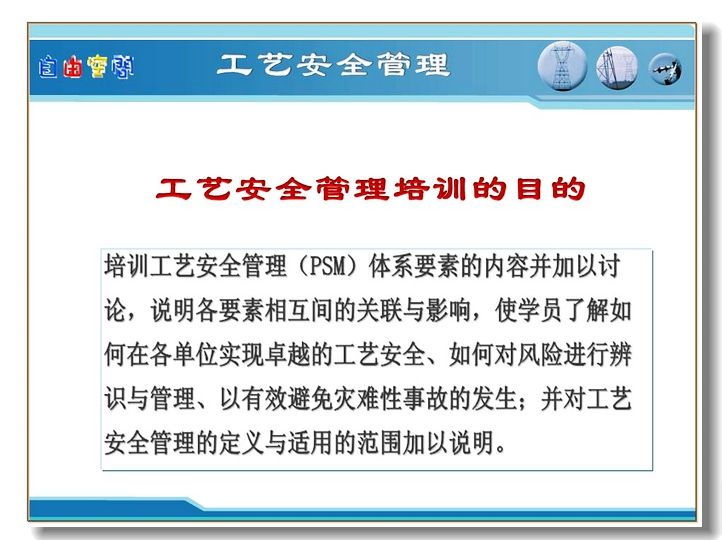 自由空间

工艺安全管理

工艺安全管理培训的目的

培训工艺安全管理（PSM）体系要素的内容并加以讨论，说明各要素相互间的关联与影响，使学员了解如何在各单位实现卓越的工艺安全、如何对风险进行辨识与管理、以有效避免灾难性事故的发生；并对工艺安全管理的定义与适用的范围加以说明。